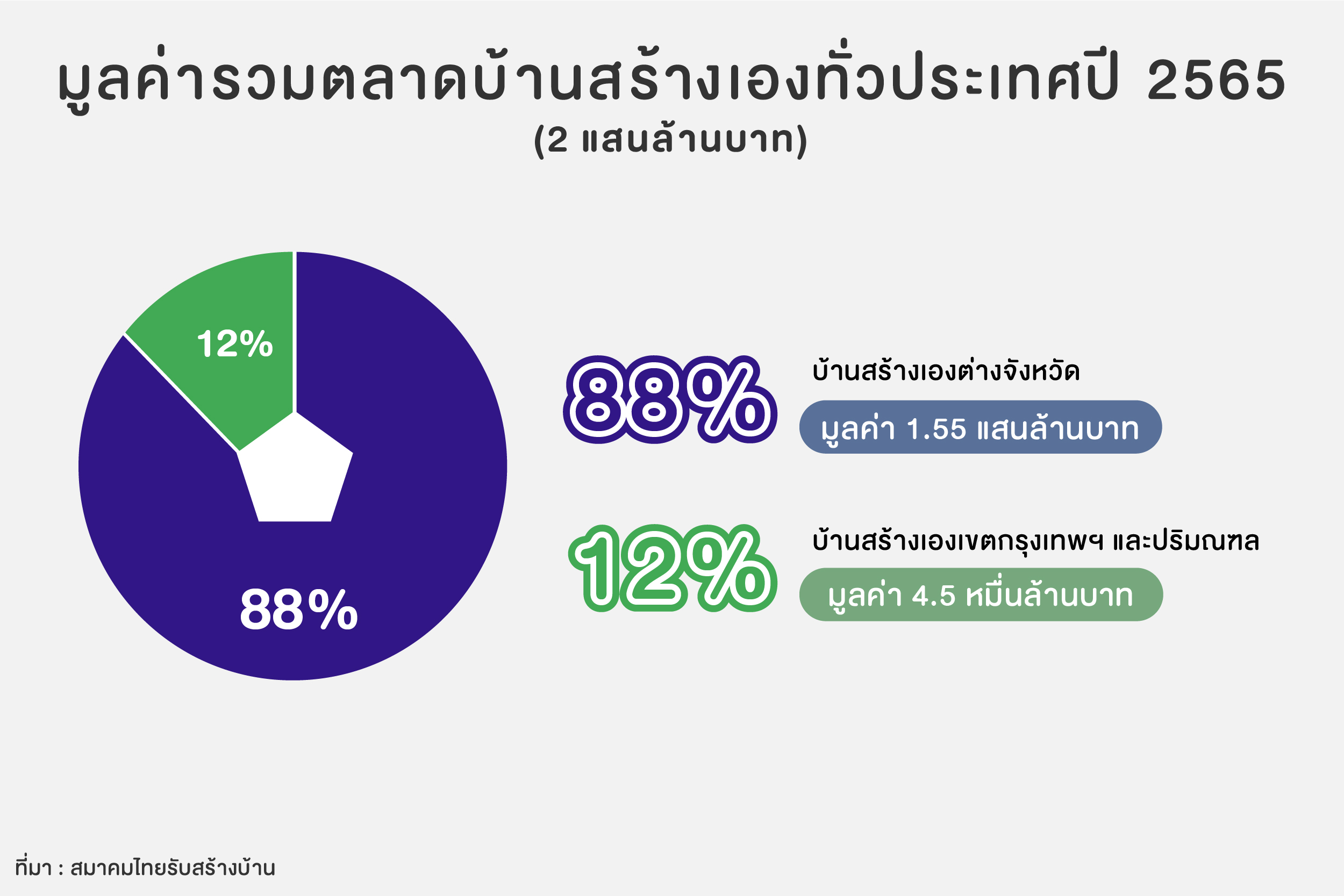 มูลค่ารวมตลาดบ้านสร้างเองทั่วประเทศปี 2565
(2 แสนล้านบาท)

12%

88%

88%

บ้านสร้างเองต่างจังหวัด

มูลค่า 1.55 แสนล้านบาท

12%

บ้านสร้างเองเขตกรุงเทพฯ และปริมณฑล

มูลค่า 4.5 หมื่นล้านบาท

ที่มา : สมาคมไทยรับสร้างบ้าน